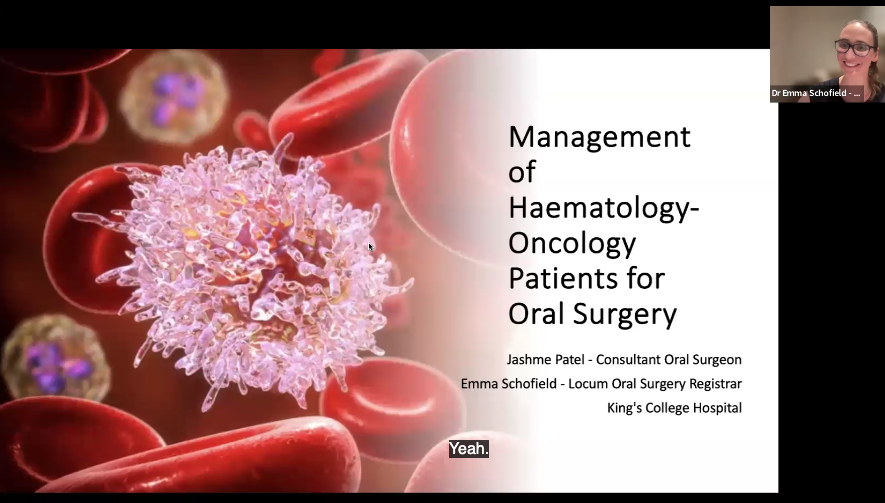 Dr Emma Schofield - ...

Management of Haematology-Oncology Patients for Oral Surgery

Jashme Patel - Consultant Oral Surgeon
Emma Schofield - Locum Oral Surgery Registrar
King's College Hospital

Yeah.